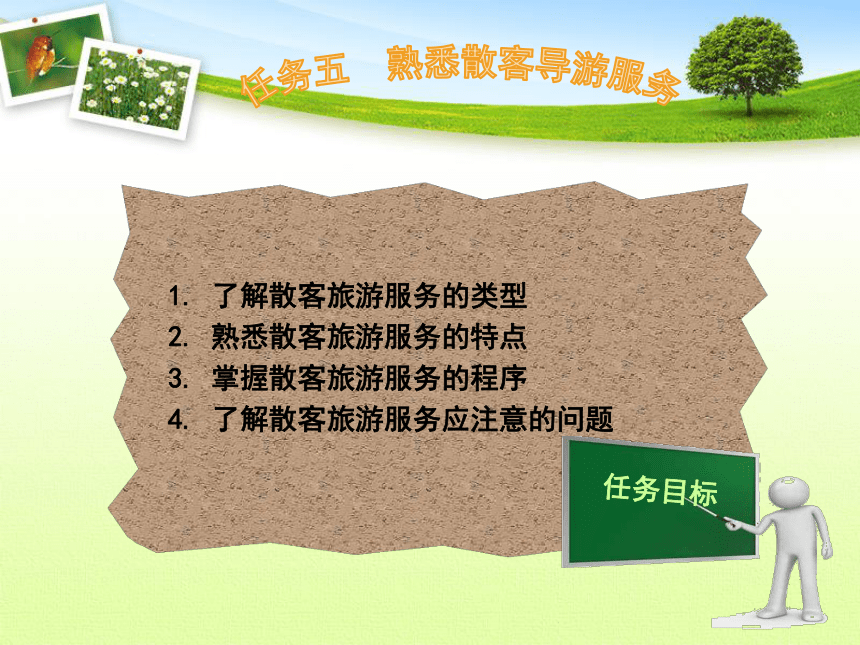 任务五 熟悉散客导游服务

1. 了解散客旅游服务的类型
2. 熟悉散客旅游服务的特点
3. 掌握散客旅游服务的程序
4. 了解散客旅游服务应注意的问题

任务目标